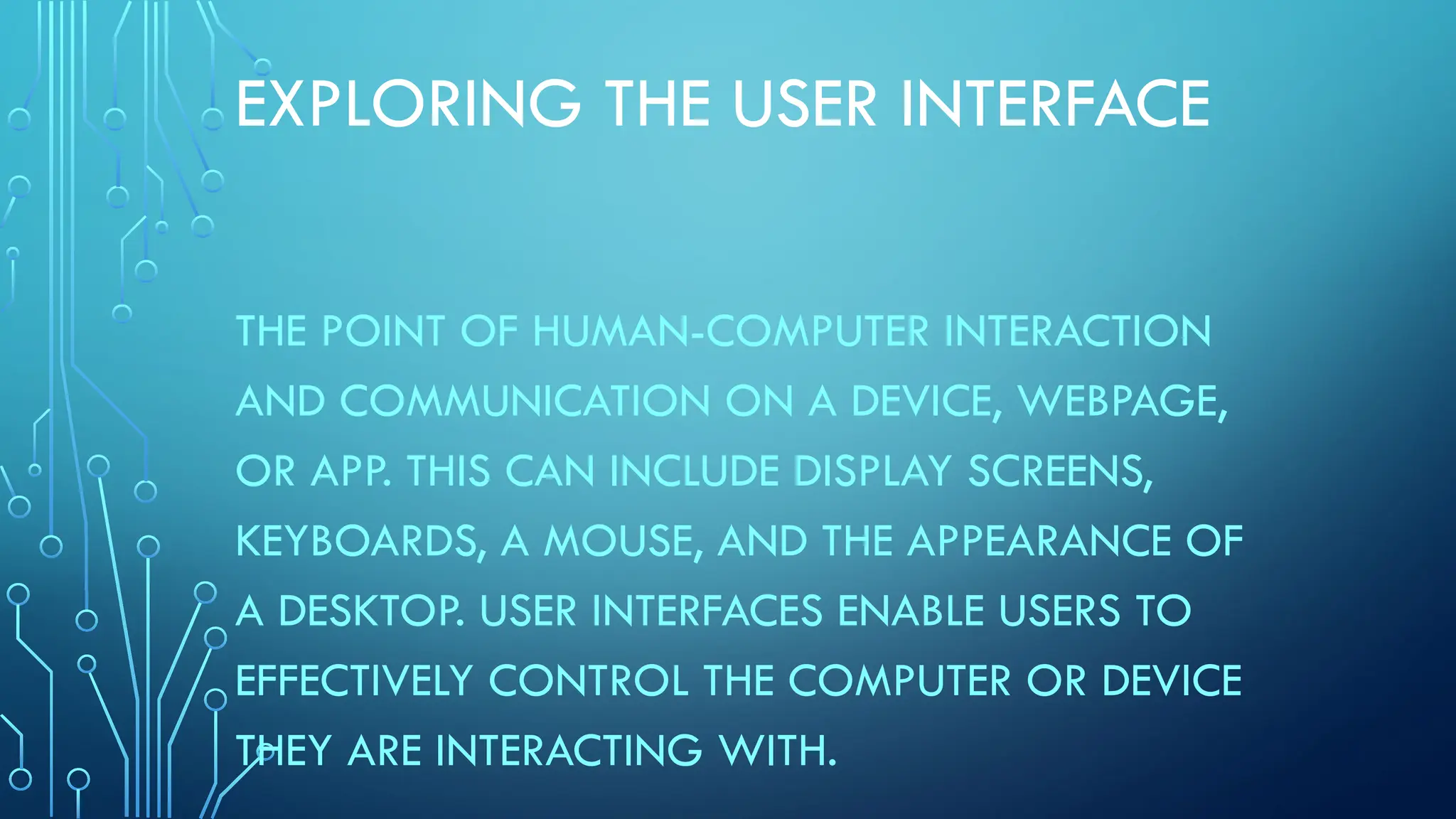 EXPLORING THE USER INTERFACE

THE POINT OF HUMAN-COMPUTER INTERACTION AND COMMUNICATION ON A DEVICE, WEBPAGE, OR APP. THIS CAN INCLUDE DISPLAY SCREENS, KEYBOARDS, A MOUSE, AND THE APPEARANCE OF A DESKTOP. USER INTERFACES ENABLE USERS TO EFFECTIVELY CONTROL THE COMPUTER OR DEVICE THEY ARE INTERACTING WITH.